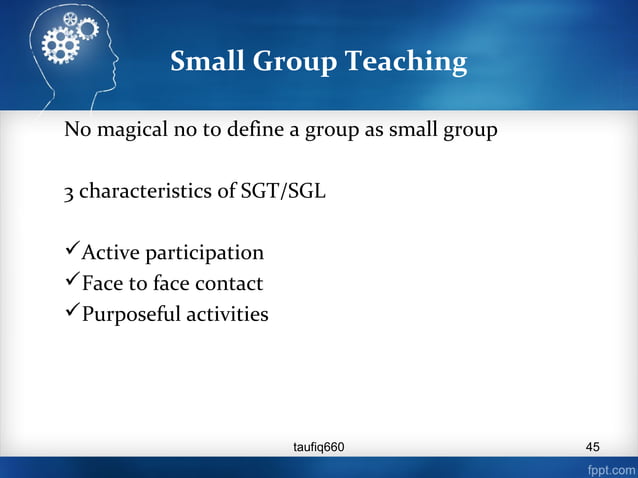 Small Group Teaching

No magical no to define a group as small group

3 characteristics of SGT/SGL

✓Active participation
✓Face to face contact
✓Purposeful activities

taufiq660

45

fppt.com